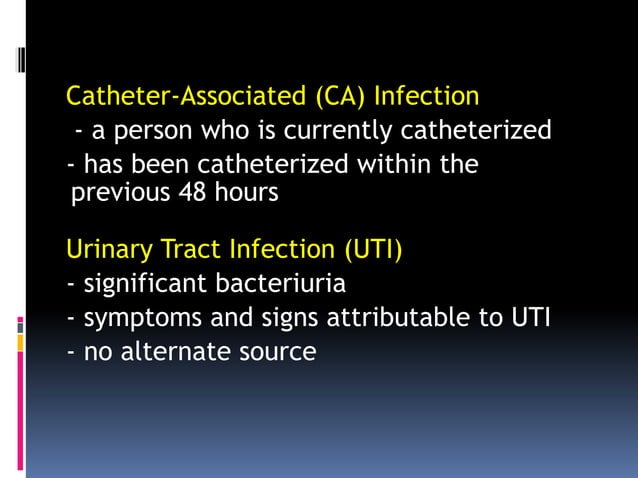 Catheter-Associated (CA) Infection
- a person who is currently catheterized
- has been catheterized within the previous 48 hours

Urinary Tract Infection (UTI)
- significant bacteriuria
- symptoms and signs attributable to UTI
- no alternate source